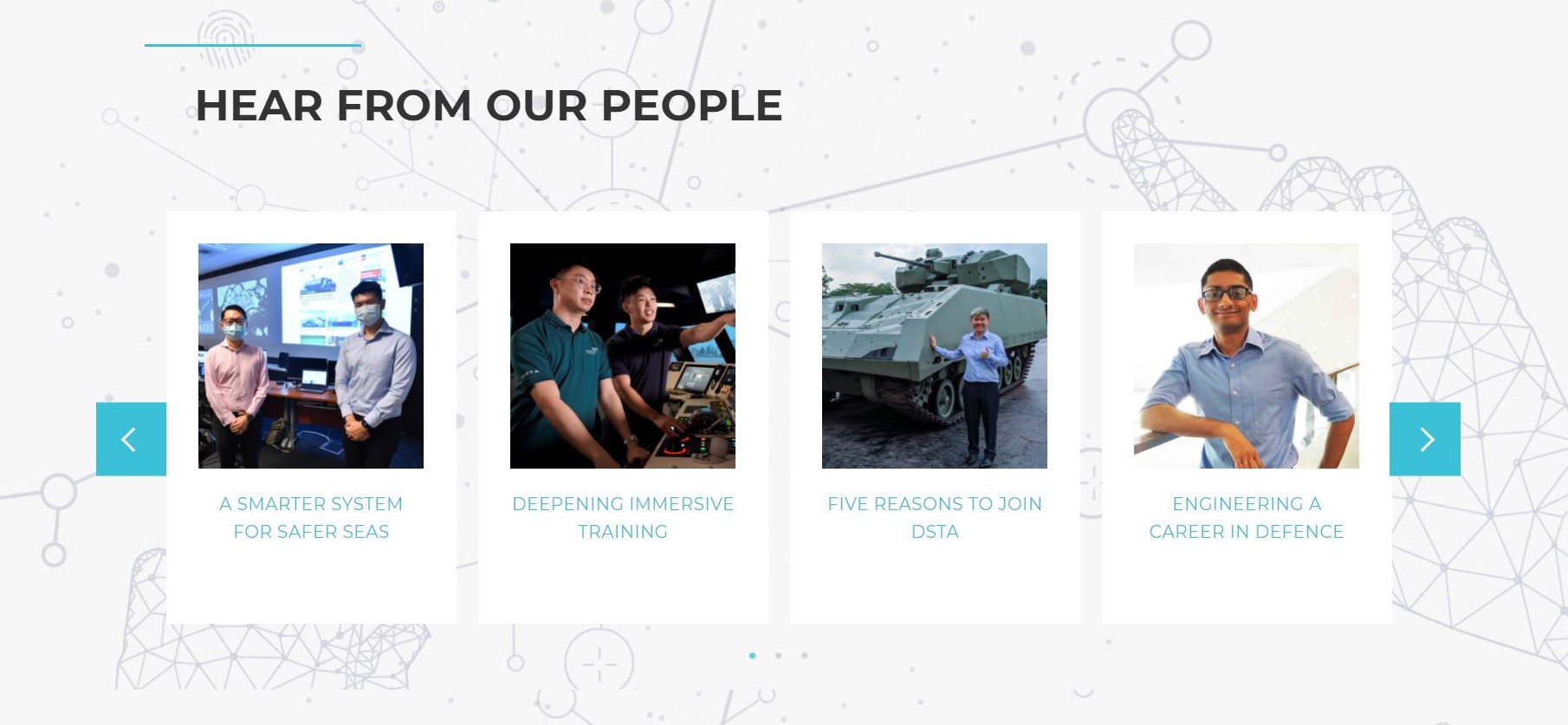 HEAR FROM OUR PEOPLE

A SMARTER SYSTEM FOR SAFER SEAS

DEEPENING IMMERSIVE TRAINING

FIVE REASONS TO JOIN DSTA

ENGINEERING A CAREER IN DEFENCE